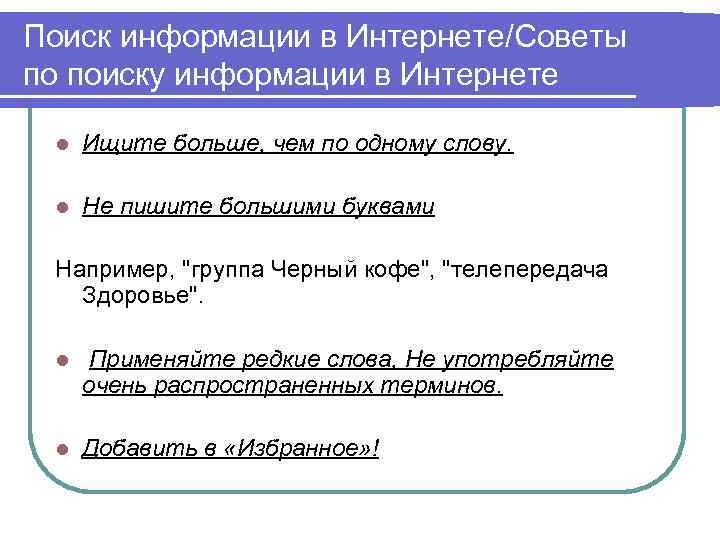 Поиск информации в Интернете/Советы по поиску информации в Интернете

Ищите больше, чем по одному слову.

Не пишите большими буквами

Например, "группа Черный кофе", "телепередача Здоровье".

Применяйте редкие слова. Не употребляйте очень распространенных терминов.

Добавить в «Избранное»!